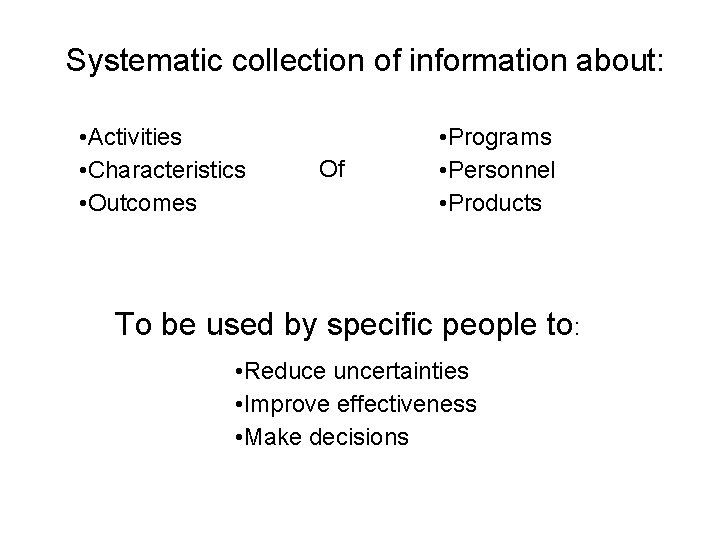 Systematic collection of information about:

•Activities
•Characteristics
•Outcomes

Of

•Programs
•Personnel
•Products

To be used by specific people to:

•Reduce uncertainties
•Improve effectiveness
•Make decisions